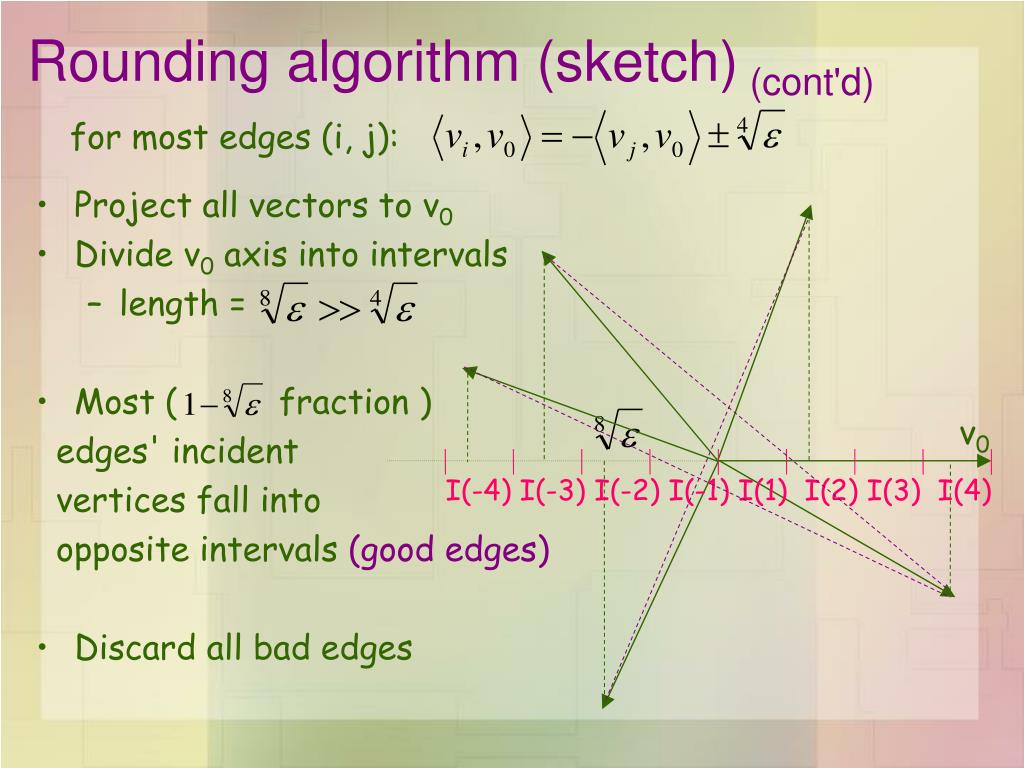 Rounding algorithm (sketch) (cont'd)

for most edges (i, j): $\langle v_i, v_0 \rangle = -\langle v_j, v_0 \rangle \pm \sqrt[4]{\varepsilon}$

• Project all vectors to $v_0$
• Divide $v_0$ axis into intervals
– length = $\sqrt[8]{\varepsilon} >> \sqrt[4]{\varepsilon}$

• Most ( $1-\sqrt[8]{\varepsilon}$ fraction ) edges' incident vertices fall into opposite intervals (good edges)

• Discard all bad edges

$\sqrt[8]{\varepsilon}$

$v_0$

I(-4) I(-3) I(-2) I(-1) I(1) I(2) I(3) I(4)